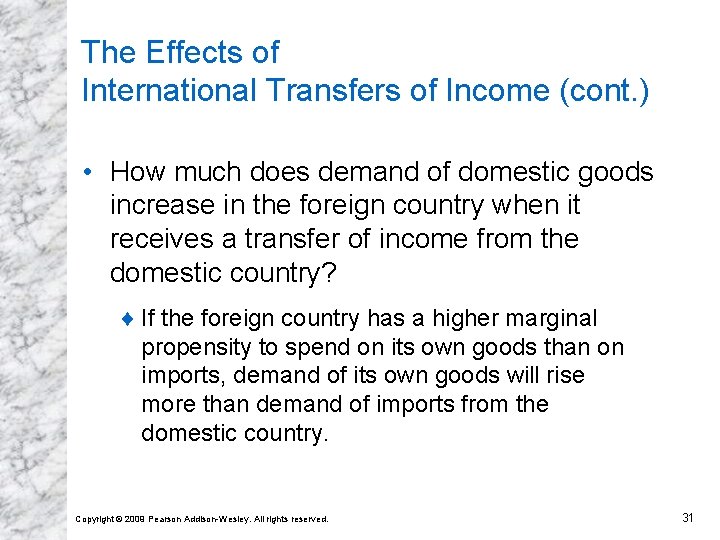 The Effects of
International Transfers of Income (cont.)

• How much does demand of domestic goods increase in the foreign country when it receives a transfer of income from the domestic country?

♦ If the foreign country has a higher marginal propensity to spend on its own goods than on imports, demand of its own goods will rise more than demand of imports from the domestic country.

Copyright © 2009 Pearson Addison-Wesley. All rights reserved.

31